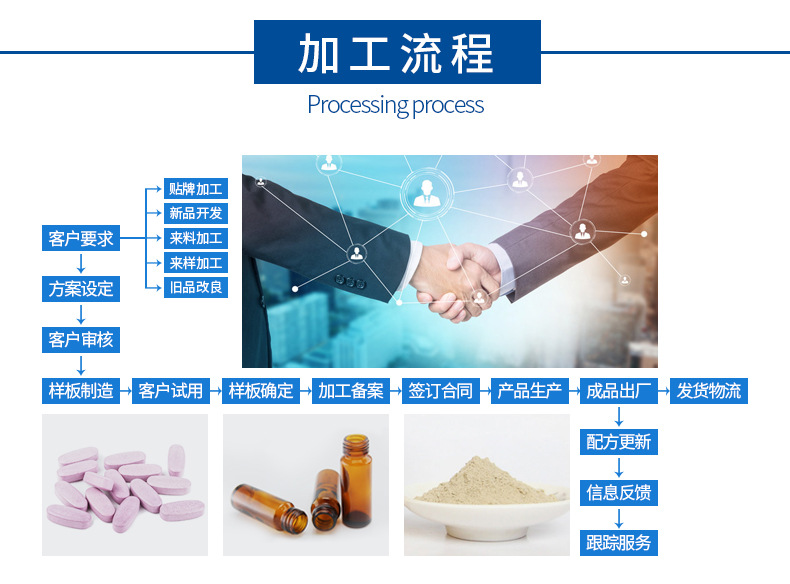 加工流程
Processing process

客户要求

贴牌加工
新品开发
来料加工
来样加工
旧品改良

方案设定

客户审核

样板制造
客户试用
样板确定
加工备案
签订合同
产品生产
成品出厂
发货物流

配方更新

信息反馈

跟踪服务